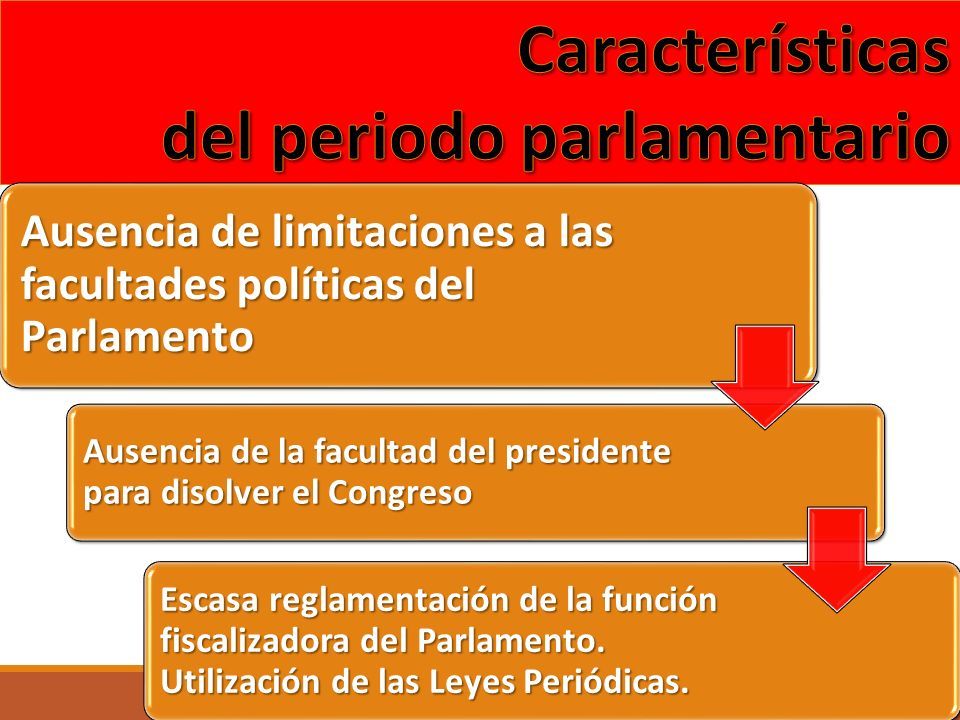 Características
del periodo parlamentario

Ausencia de limitaciones a las facultades políticas del Parlamento

Ausencia de la facultad del presidente para disolver el Congreso

Escasa reglamentación de la función fiscalizadora del Parlamento.
Utilización de las Leyes Periódicas.